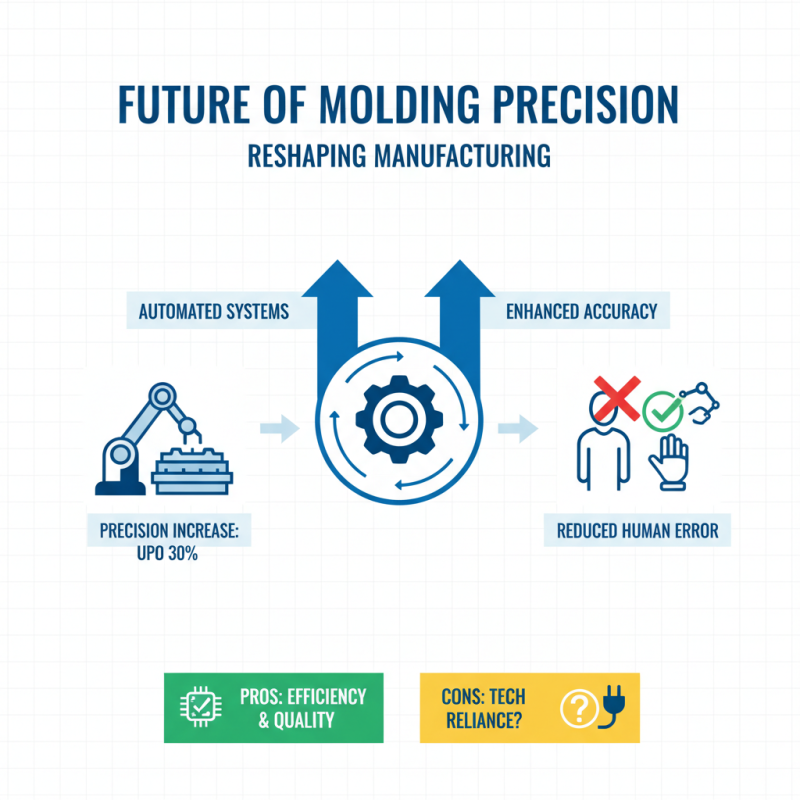 FUTURE OF MOLDING PRECISION

RESHAPING MANUFACTURING

AUTOMATED SYSTEMS

ENHANCED ACCURACY

PRECISION INCREASE: UPO 30%

REDUCED HUMAN ERROR

PROS: EFFICIENCY & QUALITY

CONS: TECH RELIANCE?